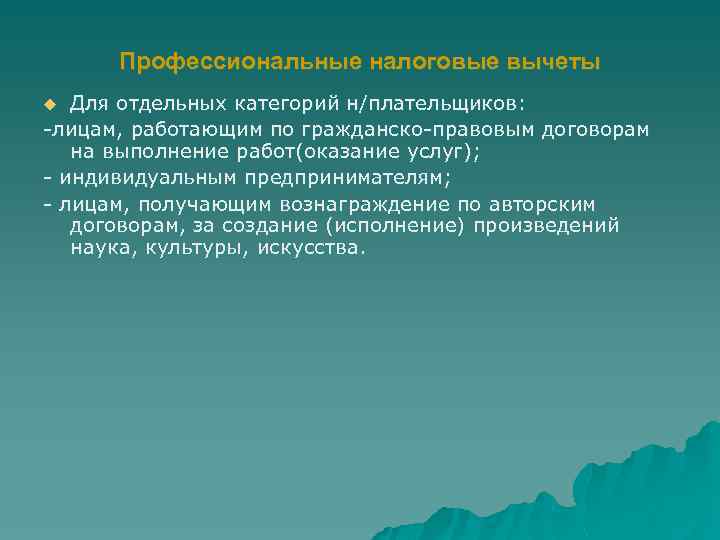 Профессиональные налоговые вычеты

Для отдельных категорий н/плательщиков:

-лицам, работающим по гражданско-правовым договорам на выполнение работ(оказание услуг);

- индивидуальным предпринимателям;

- лицам, получающим вознаграждение по авторским договорам, за создание (исполнение) произведений наука, культуры, искусства.